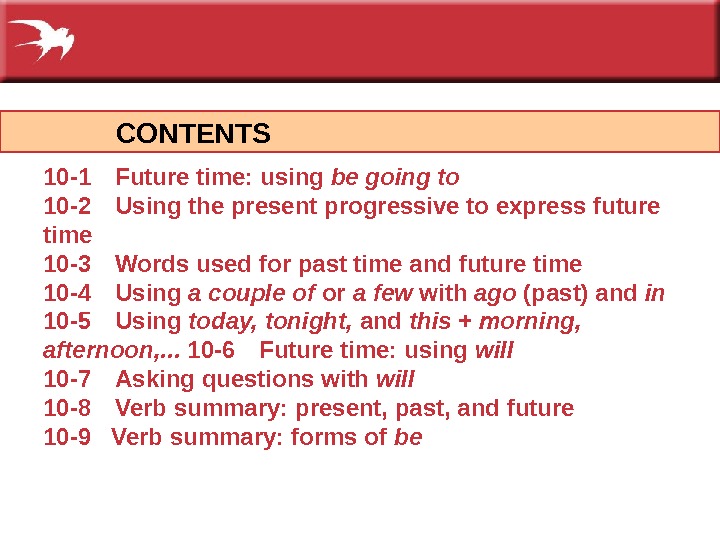 CONTENTS

10-1 Future time: using be going to
10-2 Using the present progressive to express future time
10-3 Words used for past time and future time
10-4 Using a couple of or a few with ago (past) and in
10-5 Using today, tonight, and this + morning, afternoon,... 10-6 Future time: using will
10-7 Asking questions with will
10-8 Verb summary: present, past, and future
10-9 Verb summary: forms of be